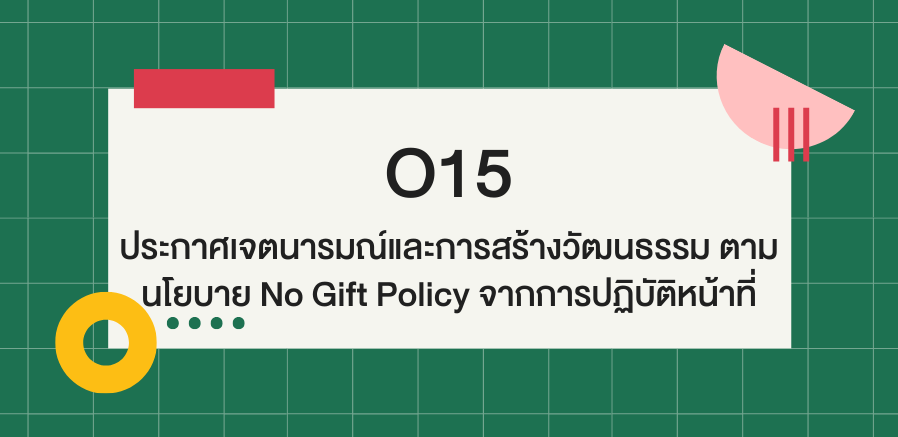 O15

ประกาศเจตนารมณ์และการสร้างวัฒนธรรม ตามนโยบาย No Gift Policy จากการปฏิบัติหน้าที่